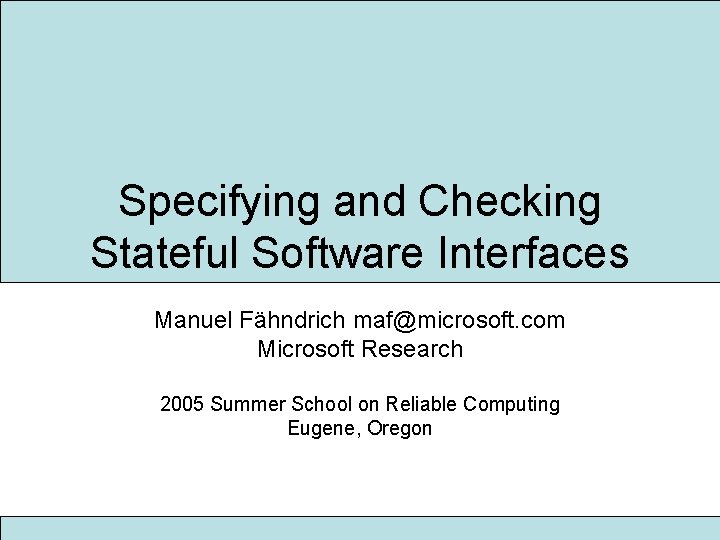 Specifying and Checking Stateful Software Interfaces

Manuel Fähndrich maf@microsoft.com
Microsoft Research

2005 Summer School on Reliable Computing
Eugene, Oregon